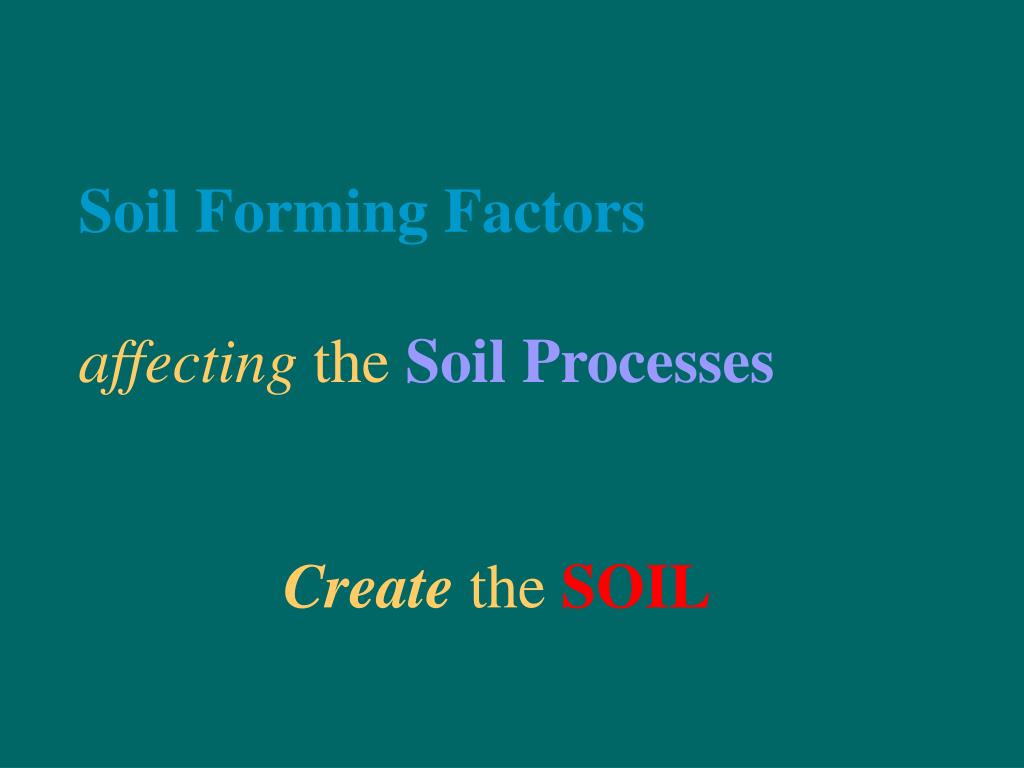 Soil Forming Factors

affecting the Soil Processes

Create the SOIL